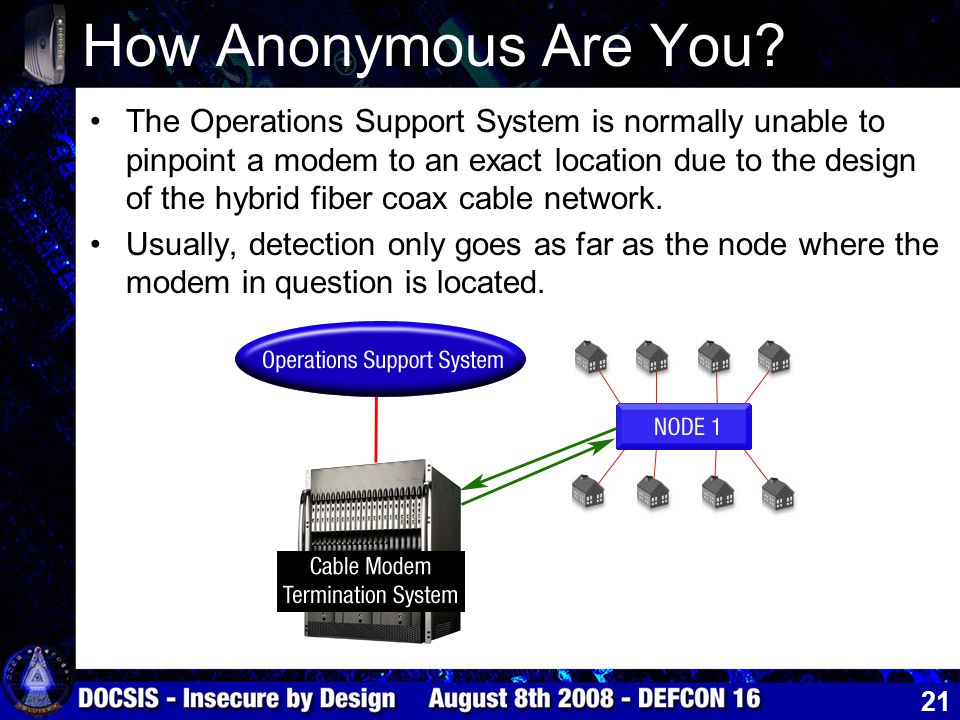 How Anonymous Are You?

• The Operations Support System is normally unable to pinpoint a modem to an exact location due to the design of the hybrid fiber coax cable network.

• Usually, detection only goes as far as the node where the modem in question is located.

Operations Support System

NODE 1

Cable Modem Termination System

DOCSIS - Insecure by Design August 8th 2008 - DEFCON 16

21